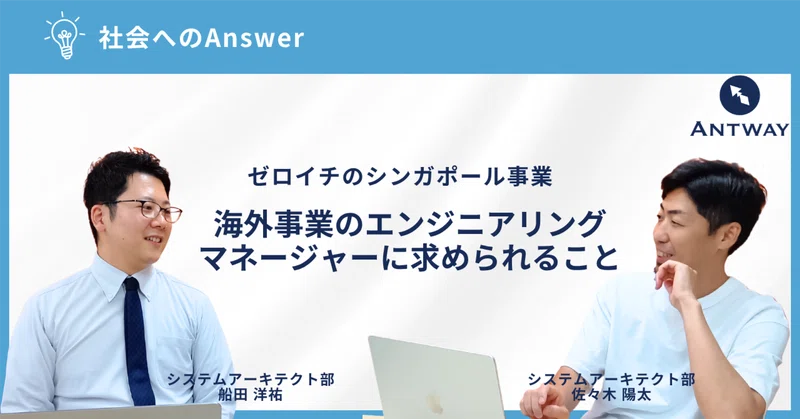 社会へのAnswer

ANTWAY

ゼロイチのシンガポール事業

海外事業のエンジニアリングマネージャーに求められること

システムアーキテクト部
船田 洋祐

システムアーキテクト部
佐々木 陽太